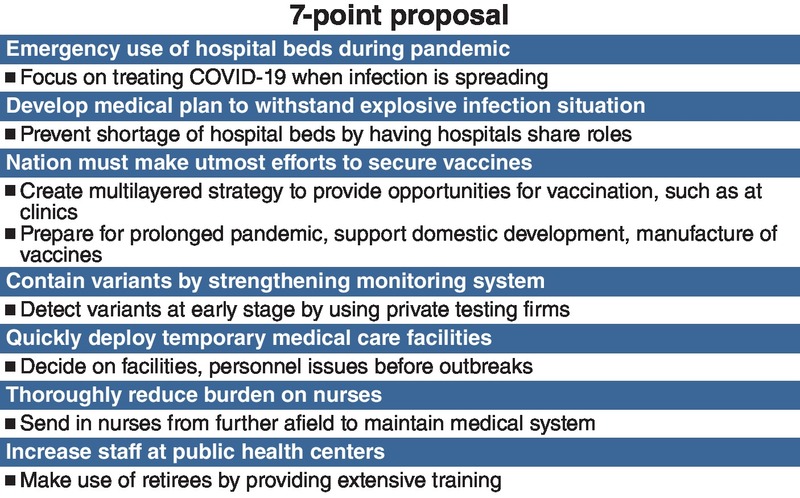 7-point proposal

Emergency use of hospital beds during pandemic

■ Focus on treating COVID-19 when infection is spreading

Develop medical plan to withstand explosive infection situation

■ Prevent shortage of hospital beds by having hospitals share roles

Nation must make utmost efforts to secure vaccines

■ Create multilayered strategy to provide opportunities for vaccination, such as at clinics

■ Prepare for prolonged pandemic, support domestic development, manufacture of vaccines

Contain variants by strengthening monitoring system

■ Detect variants at early stage by using private testing firms

Quickly deploy temporary medical care facilities

■ Decide on facilities, personnel issues before outbreaks

Thoroughly reduce burden on nurses

■ Send in nurses from further afield to maintain medical system

Increase staff at public health centers

■ Make use of retirees by providing extensive training